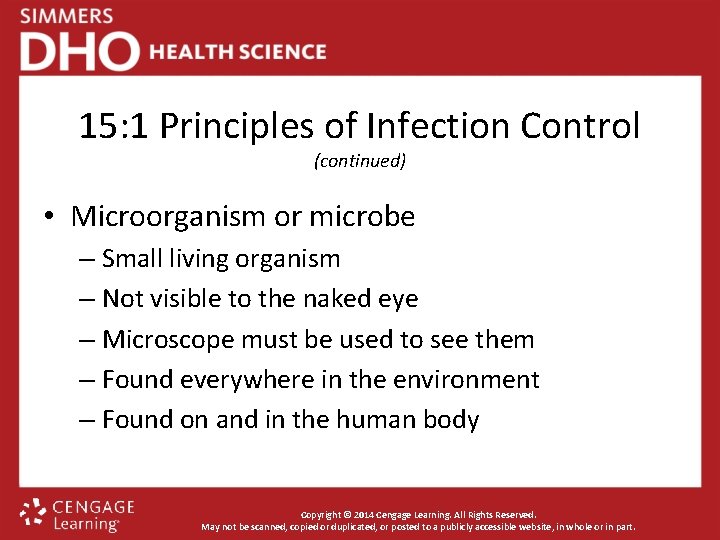 SIMMERS
DHO HEALTH SCIENCE

15:1 Principles of Infection Control
(continued)

• Microorganism or microbe
– Small living organism
– Not visible to the naked eye
– Microscope must be used to see them
– Found everywhere in the environment
– Found on and in the human body

CENGAGE Learning

Copyright © 2014 Cengage Learning. All Rights Reserved.
May not be scanned, copied or duplicated, or posted to a publicly accessible website, in whole or in part.